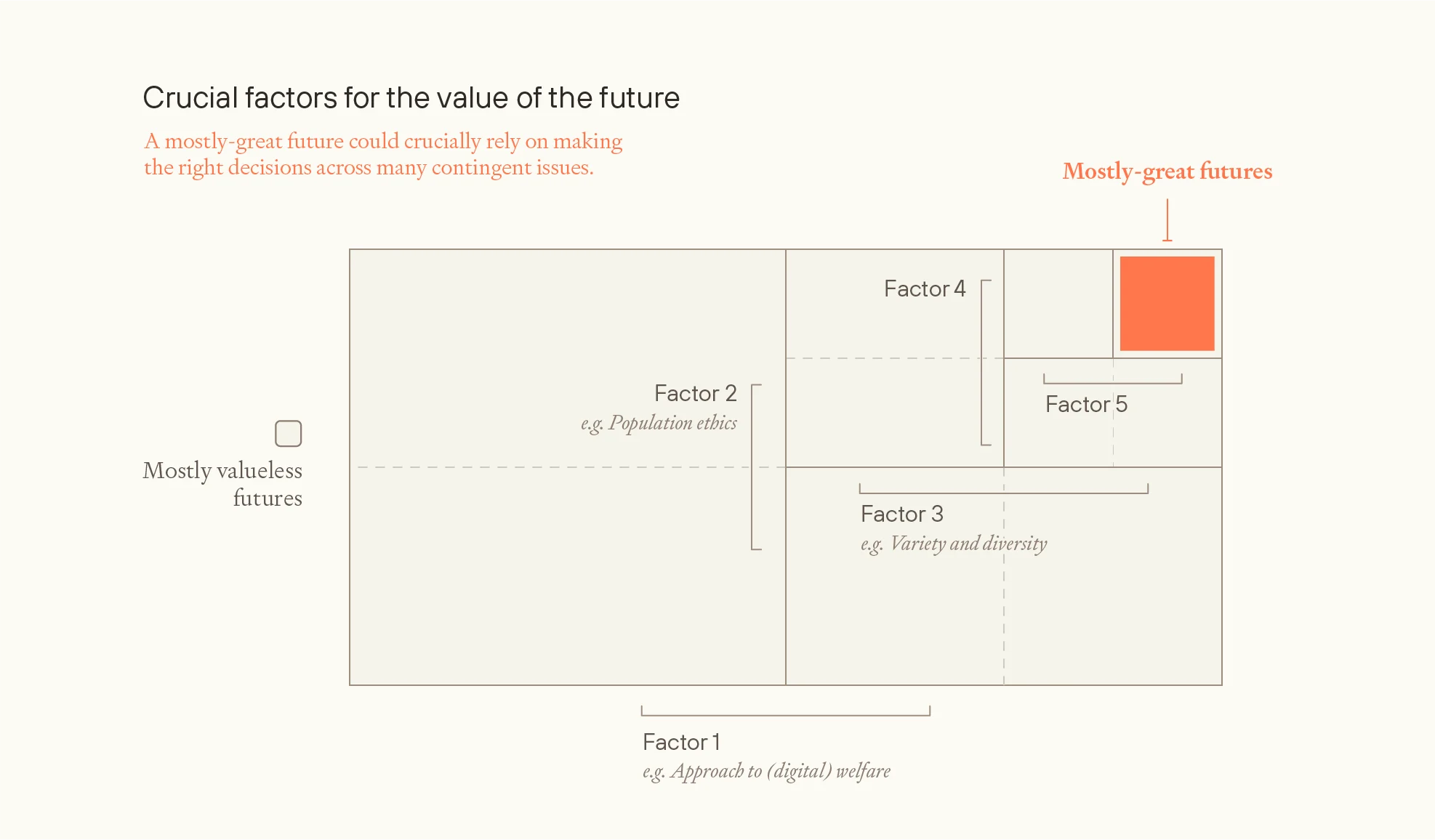 Crucial factors for the value of the future

A mostly-great future could crucially rely on making the right decisions across many contingent issues.

Mostly-great futures

Factor 4

Factor 2
e.g. Population ethics

Factor 5

Mostly valueless futures

Factor 3
e.g. Variety and diversity

Factor 1
e.g. Approach to (digital) welfare